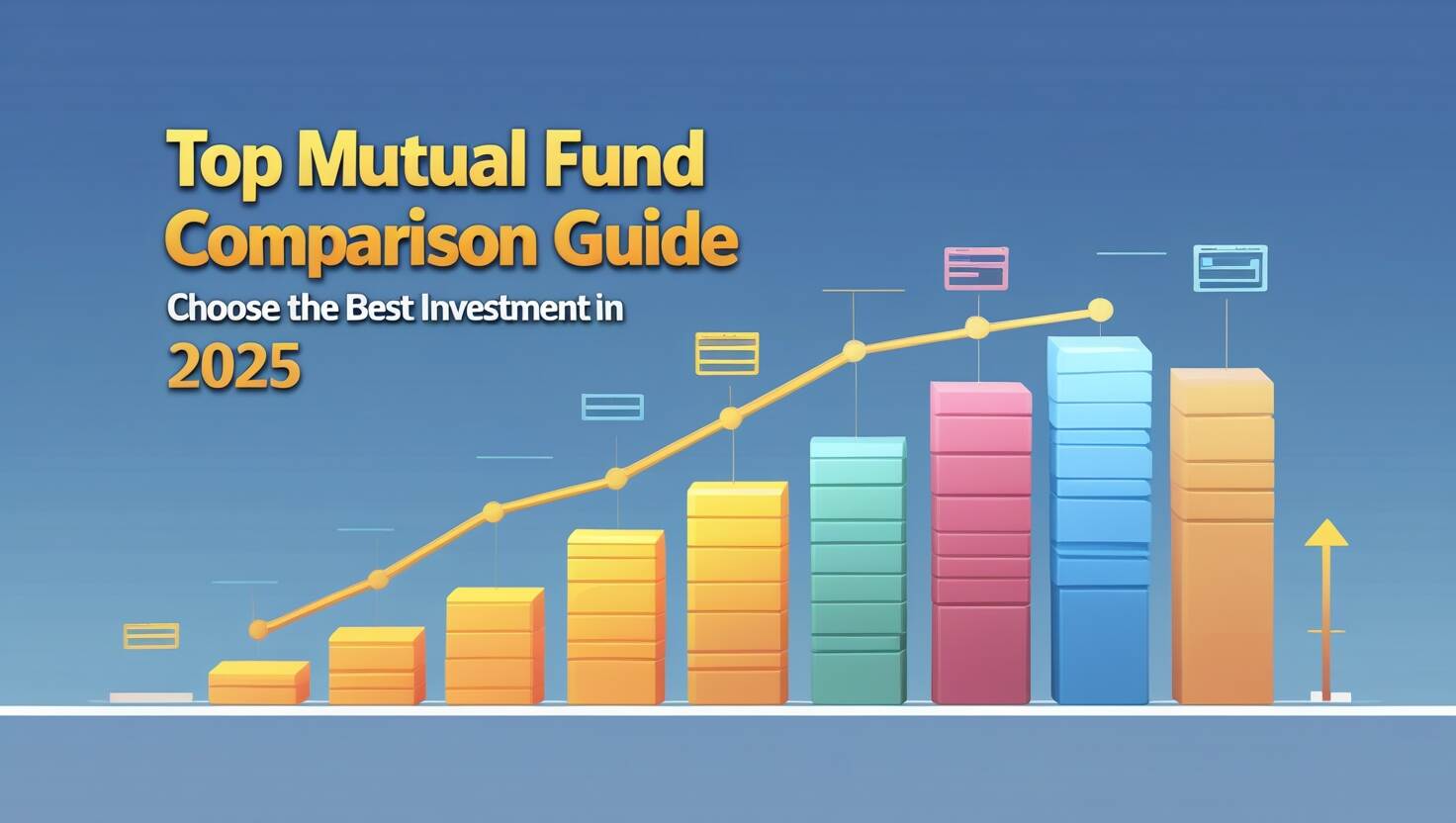 Top Mutual Fund Comparison Guide

Choose the Best Investment in 2025